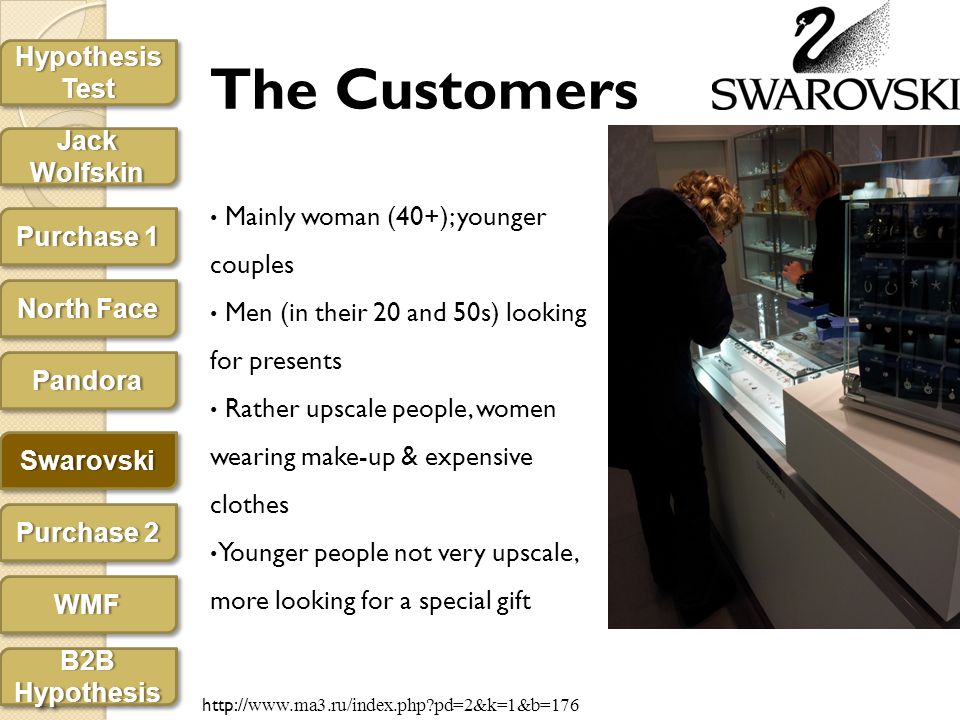 Hypothesis Test

Jack Wolfskin

Purchase 1

North Face

Pandora

Swarovski

Purchase 2

WMF

B2B Hypothesis

The Customers

SWAROVSKI

• Mainly woman (40+); younger couples

• Men (in their 20 and 50s) looking for presents

• Rather upscale people, women wearing make-up & expensive clothes

•Younger people not very upscale, more looking for a special gift

http://www.ma3.ru/index.php?pd=2&k=1&b=176